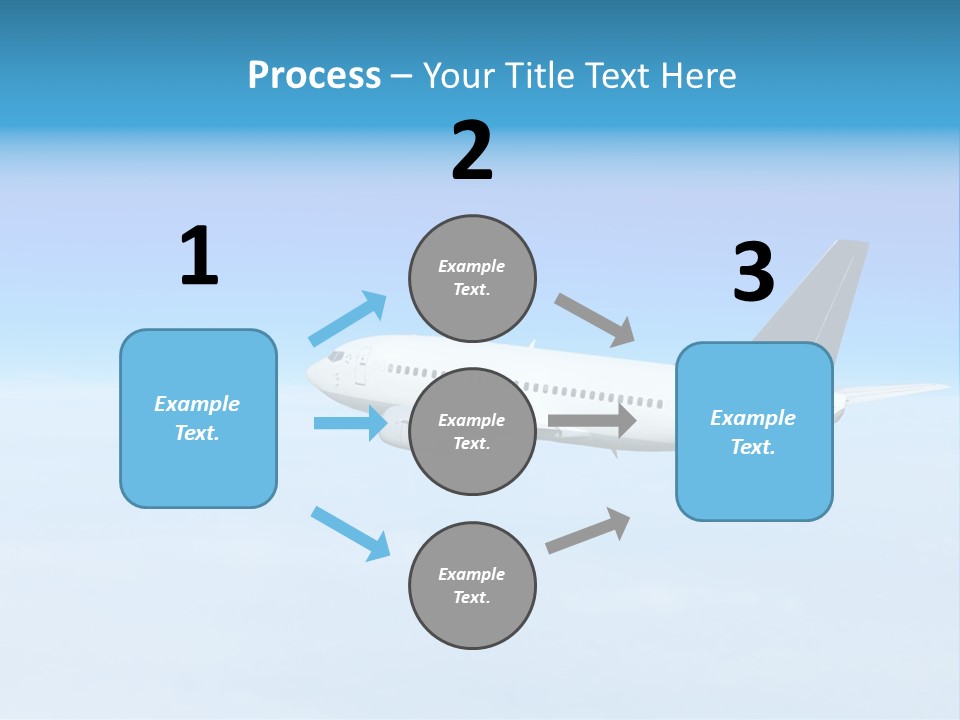 Process – Your Title Text Here

1

Example Text.

2

Example Text.

Example Text.

Example Text.

3

Example Text.